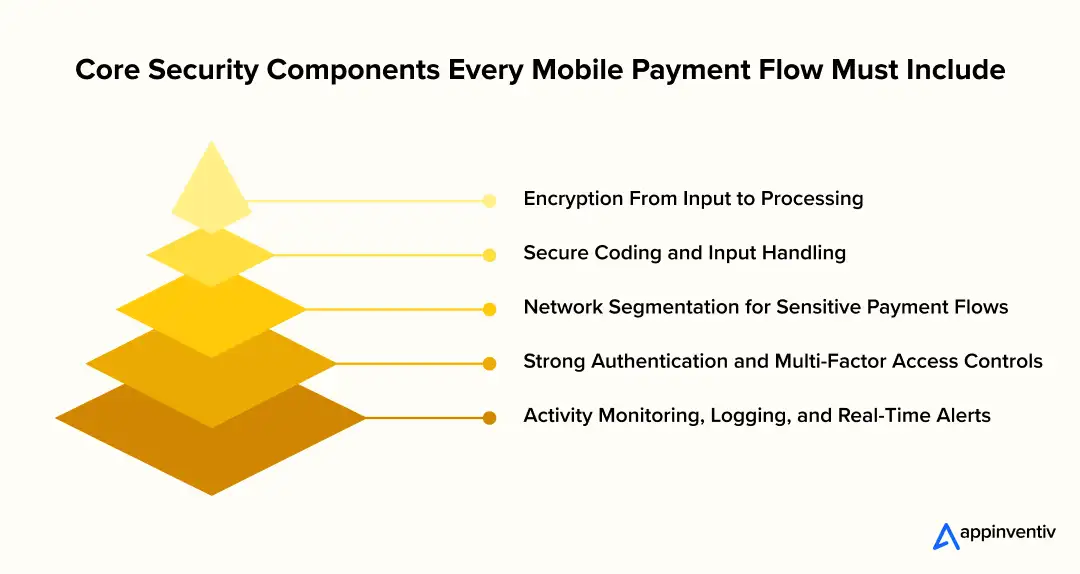 Core Security Components Every Mobile Payment Flow Must Include

Encryption From Input to Processing

Secure Coding and Input Handling

Network Segmentation for Sensitive Payment Flows

Strong Authentication and Multi-Factor Access Controls

Activity Monitoring, Logging, and Real-Time Alerts

appinventiv